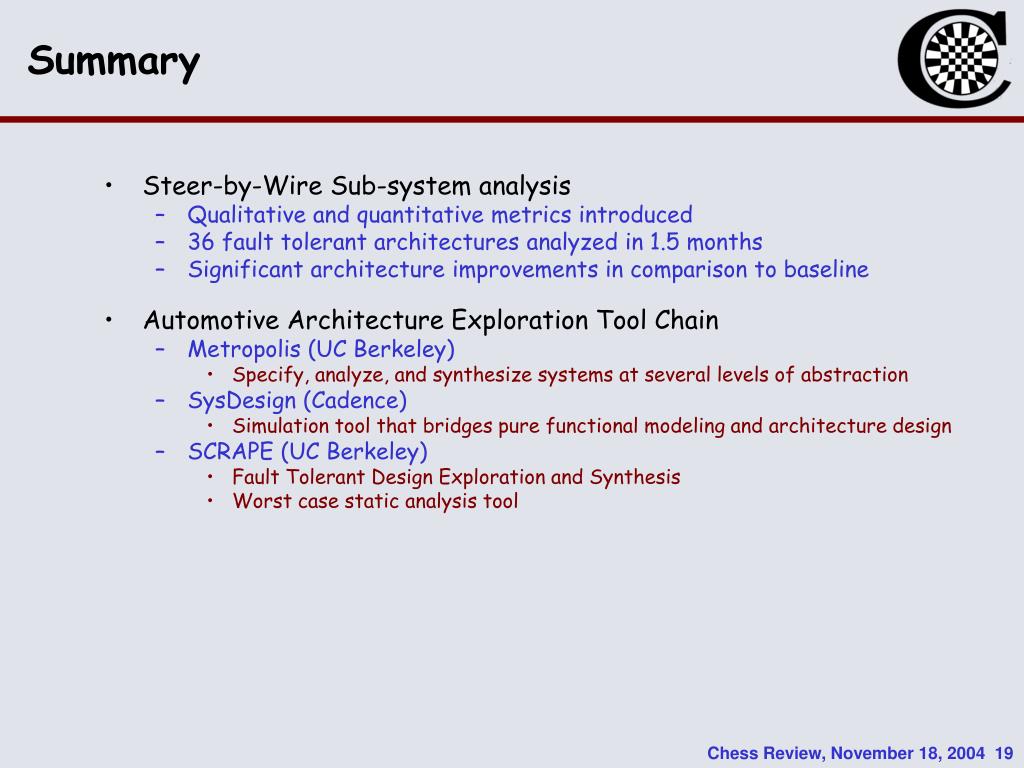 Summary

• Steer-by-Wire Sub-system analysis
– Qualitative and quantitative metrics introduced
– 36 fault tolerant architectures analyzed in 1.5 months
– Significant architecture improvements in comparison to baseline

• Automotive Architecture Exploration Tool Chain
– Metropolis (UC Berkeley)
• Specify, analyze, and synthesize systems at several levels of abstraction
– SysDesign (Cadence)
• Simulation tool that bridges pure functional modeling and architecture design
– SCRAPE (UC Berkeley)
• Fault Tolerant Design Exploration and Synthesis
• Worst case static analysis tool

Chess Review, November 18, 2004 19